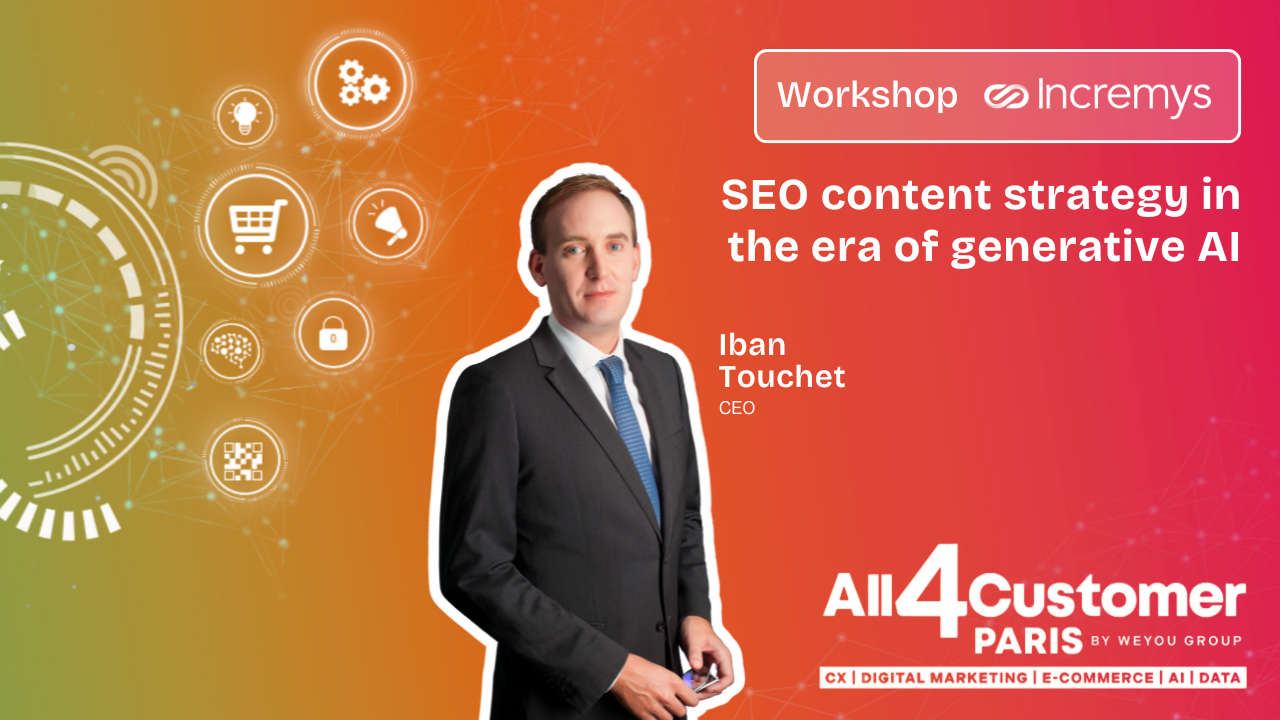 Workshop Incremys

SEO content strategy in the era of generative AI

Iban Touchet
CEO

All4Customer
PARIS BY WEYOU GROUP
CX | DIGITAL MARKETING | E-COMMERCE | AI | DATA